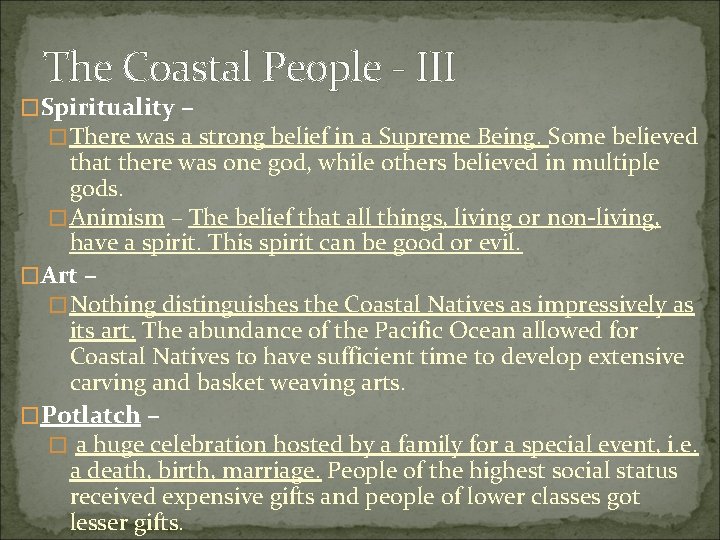 The Coastal People - III

Spirituality –

There was a strong belief in a Supreme Being. Some believed that there was one god, while others believed in multiple gods.

Animism – The belief that all things, living or non-living, have a spirit. This spirit can be good or evil.

Art –

Nothing distinguishes the Coastal Natives as impressively as its art. The abundance of the Pacific Ocean allowed for Coastal Natives to have sufficient time to develop extensive carving and basket weaving arts.

Potlatch –

a huge celebration hosted by a family for a special event, i.e. a death, birth, marriage. People of the highest social status received expensive gifts and people of lower classes got lesser gifts.